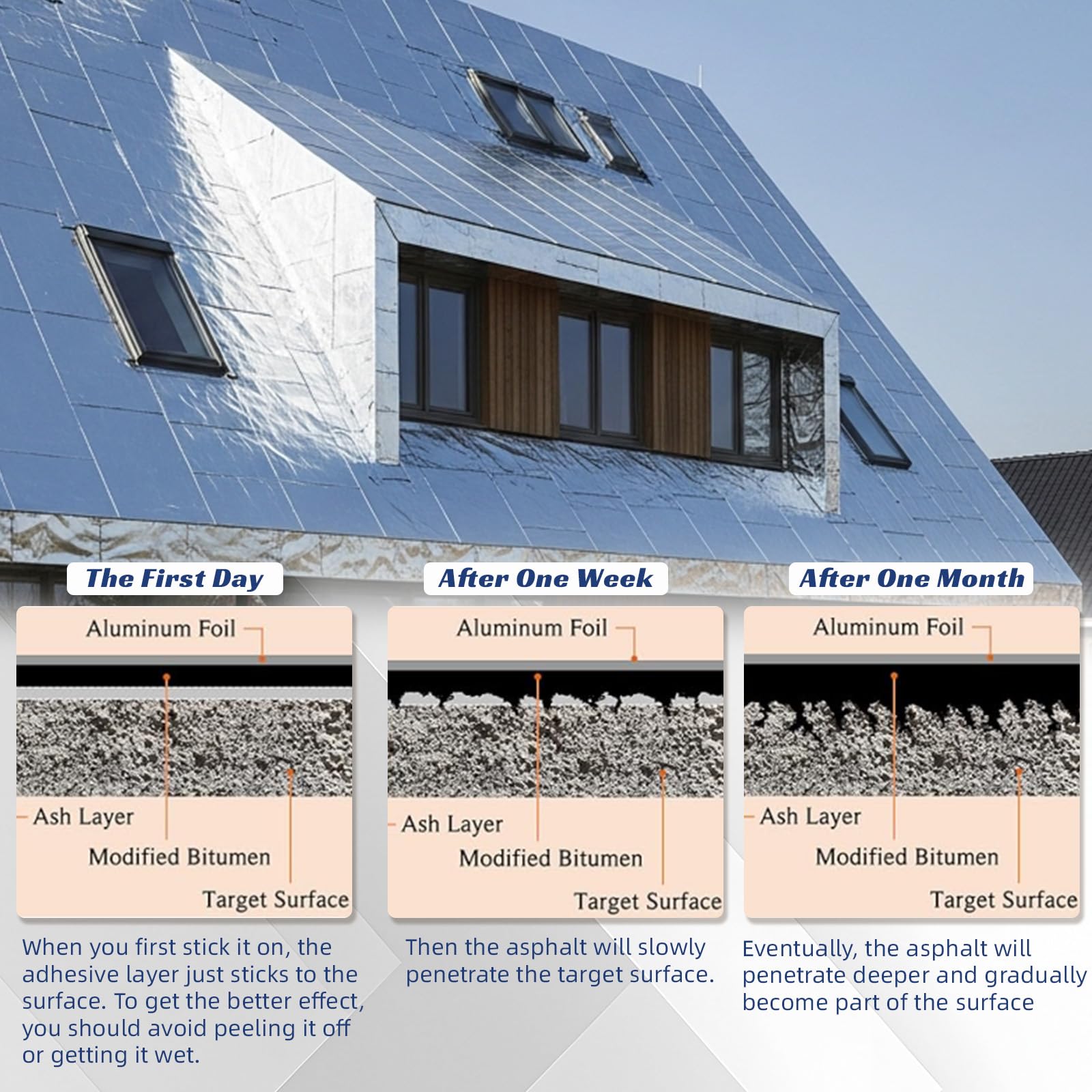 The First Day

Aluminum Foil

Ash Layer

Modified Bitumen

Target Surface

When you first stick it on, the adhesive layer just sticks to the surface. To get the better effect, you should avoid peeling it off or getting it wet.

After One Week

Aluminum Foil

Ash Layer

Modified Bitumen

Target Surface

Then the asphalt will slowly penetrate the target surface.

After One Month

Aluminum Foil

Ash Layer

Modified Bitumen

Target Surface

Eventually, the asphalt will penetrate deeper and gradually become part of the surface